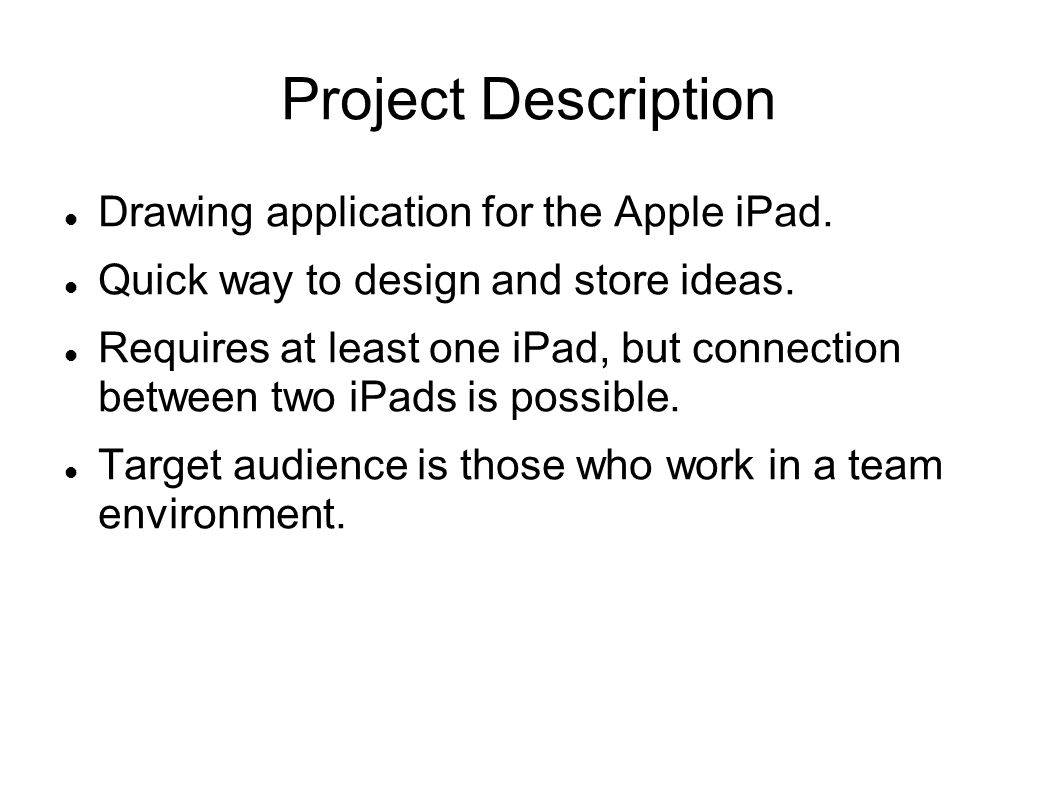 Project Description

- Drawing application for the Apple iPad.
- Quick way to design and store ideas.
- Requires at least one iPad, but connection between two iPads is possible.
- Target audience is those who work in a team environment.